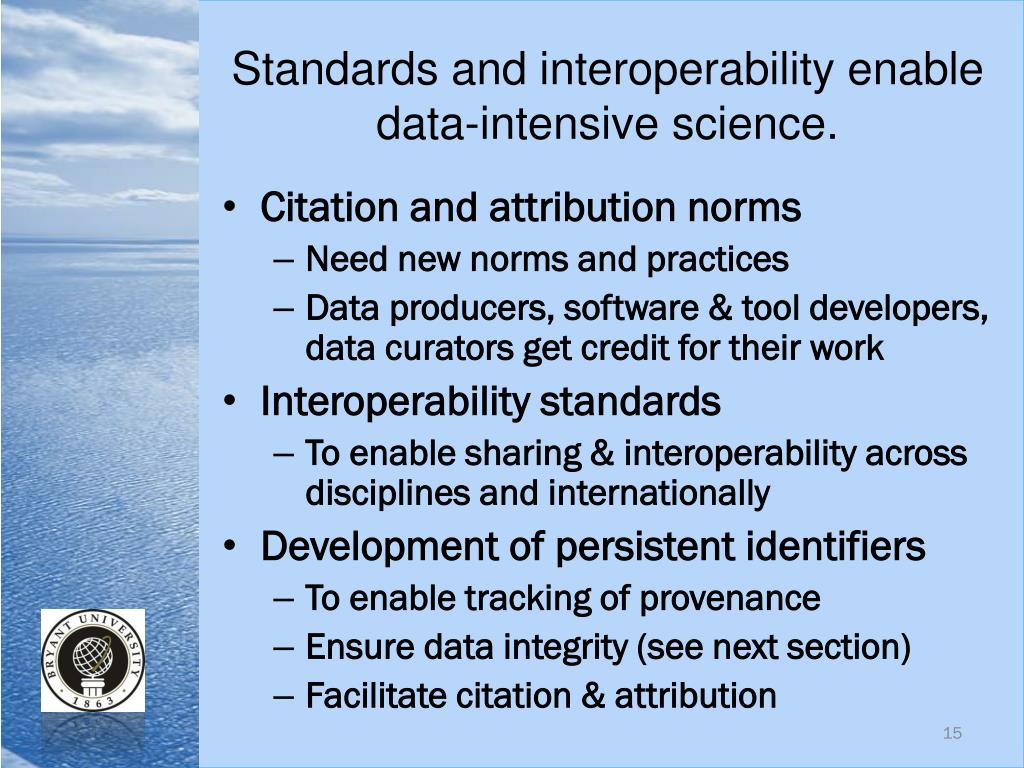 Standards and interoperability enable data-intensive science.

• Citation and attribution norms
– Need new norms and practices
– Data producers, software & tool developers, data curators get credit for their work
• Interoperability standards
– To enable sharing & interoperability across disciplines and internationally
• Development of persistent identifiers
– To enable tracking of provenance
– Ensure data integrity (see next section)
– Facilitate citation & attribution

BRYANT UNIVERSITY
1863

15